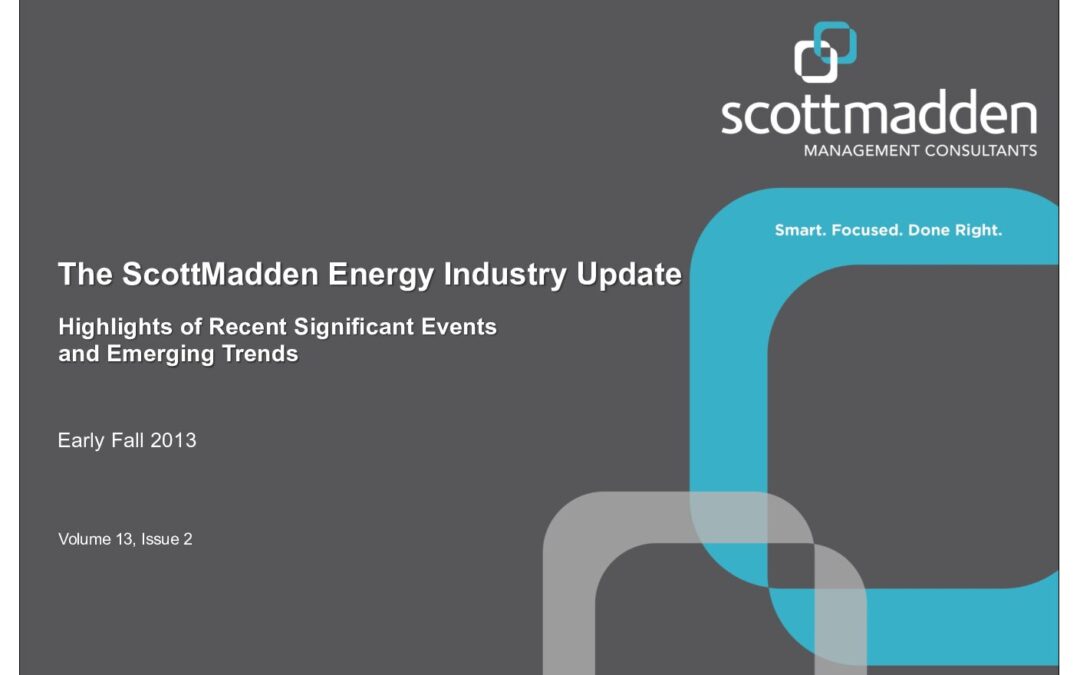 scottmadden
MANAGEMENT CONSULTANTS

Smart. Focused. Done Right.

The ScottMadden Energy Industry Update

Highlights of Recent Significant Events and Emerging Trends

Early Fall 2013

Volume 13, Issue 2